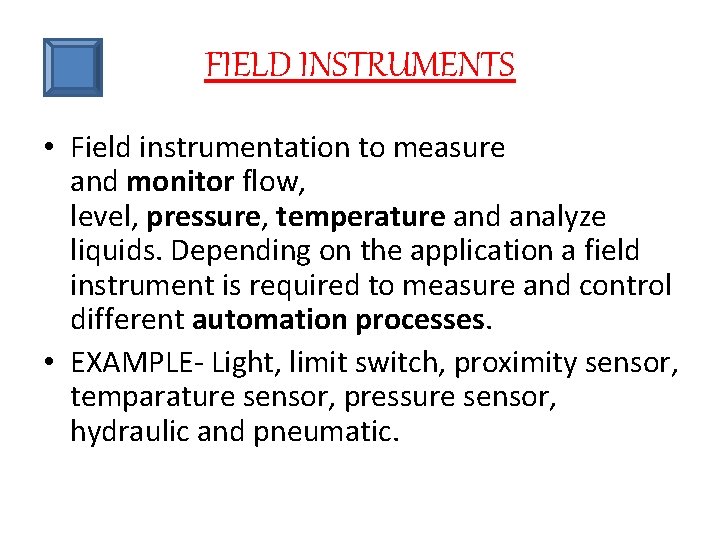 FIELD INSTRUMENTS

• Field instrumentation to measure and monitor flow, level, pressure, temperature and analyze liquids. Depending on the application a field instrument is required to measure and control different automation processes.

• EXAMPLE- Light, limit switch, proximity sensor, temparature sensor, pressure sensor, hydraulic and pneumatic.